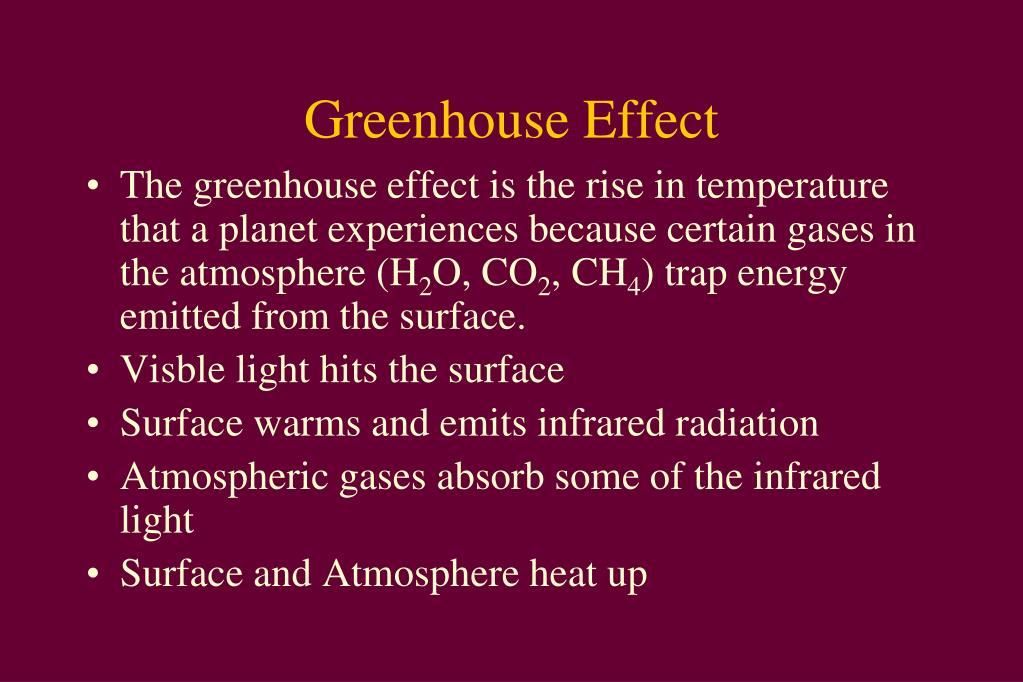 Greenhouse Effect

• The greenhouse effect is the rise in temperature that a planet experiences because certain gases in the atmosphere ($H_2O$, $CO_2$, $CH_4$) trap energy emitted from the surface.
• Visble light hits the surface
• Surface warms and emits infrared radiation
• Atmospheric gases absorb some of the infrared light
• Surface and Atmosphere heat up